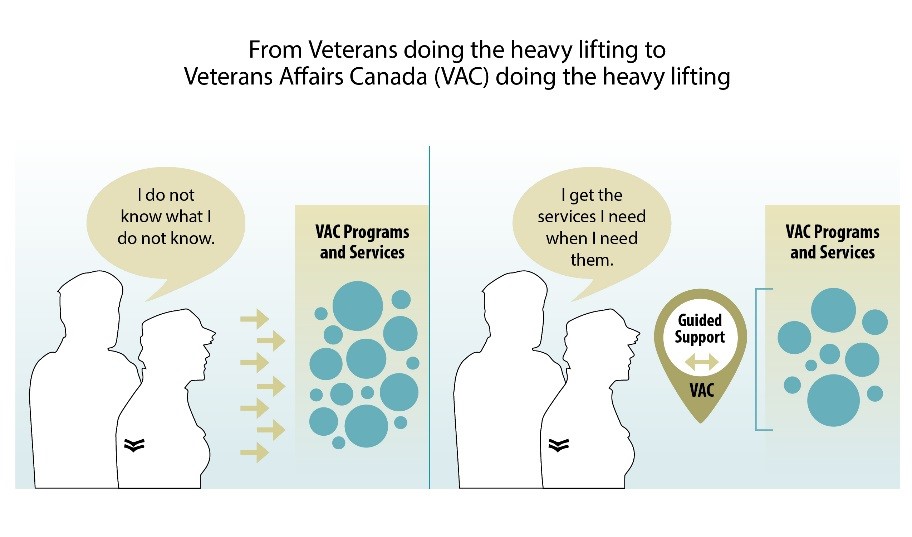 From Veterans doing the heavy lifting to Veterans Affairs Canada (VAC) doing the heavy lifting

I do not know what I do not know.

VAC Programs and Services

I get the services I need when I need them.

Guided Support

VAC

VAC Programs and Services